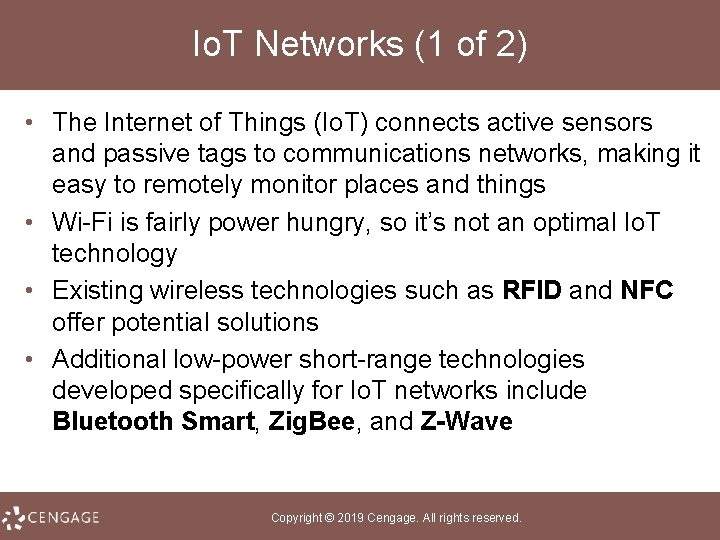 IoT Networks (1 of 2)

• The Internet of Things (IoT) connects active sensors and passive tags to communications networks, making it easy to remotely monitor places and things
• Wi-Fi is fairly power hungry, so it's not an optimal IoT technology
• Existing wireless technologies such as RFID and NFC offer potential solutions
• Additional low-power short-range technologies developed specifically for IoT networks include Bluetooth Smart, ZigBee, and Z-Wave

CENGAGE

Copyright © 2019 Cengage. All rights reserved.